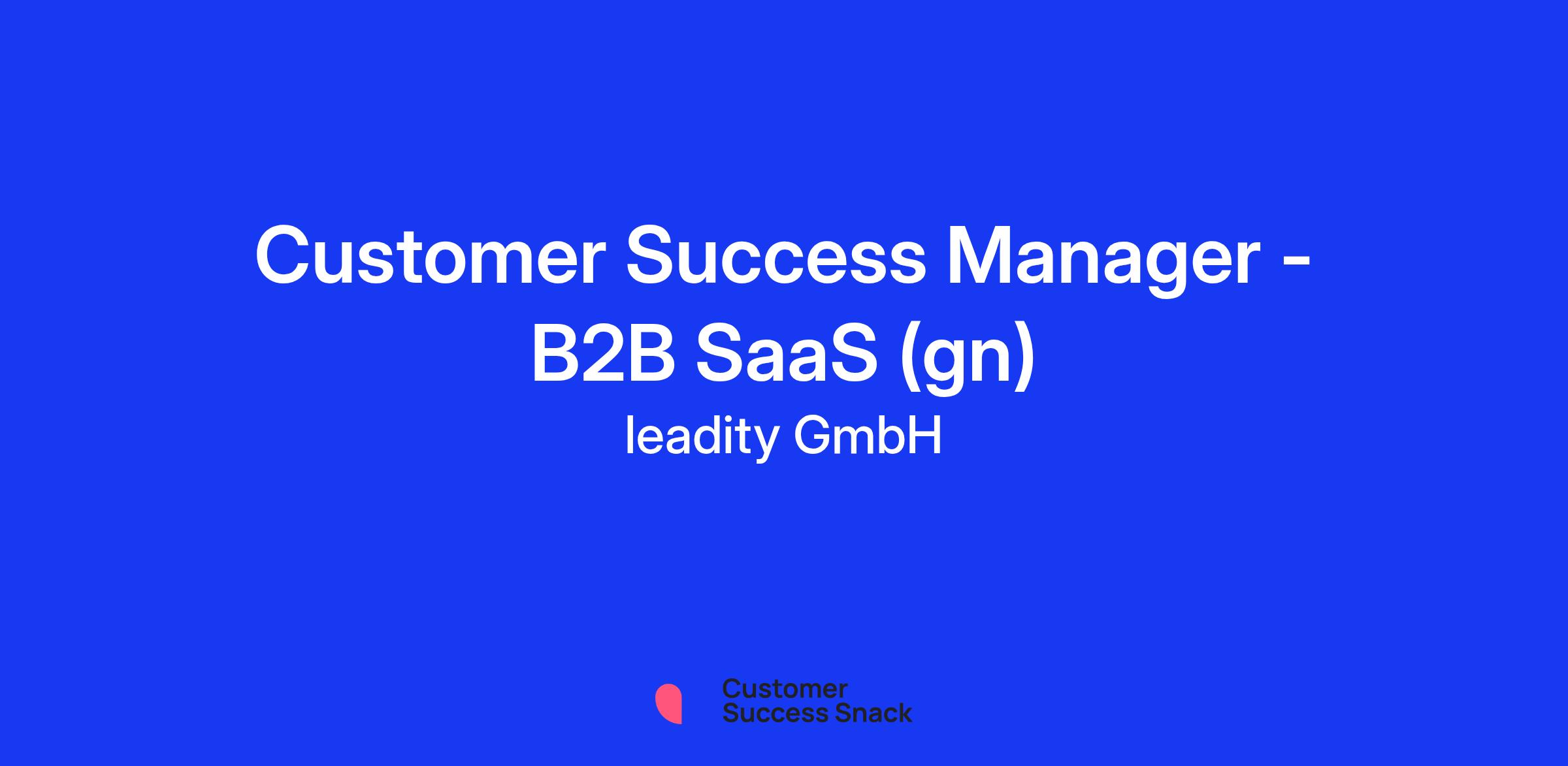 Customer Success Manager - B2B SaaS (gn)
leadity GmbH

Customer
Success Snack